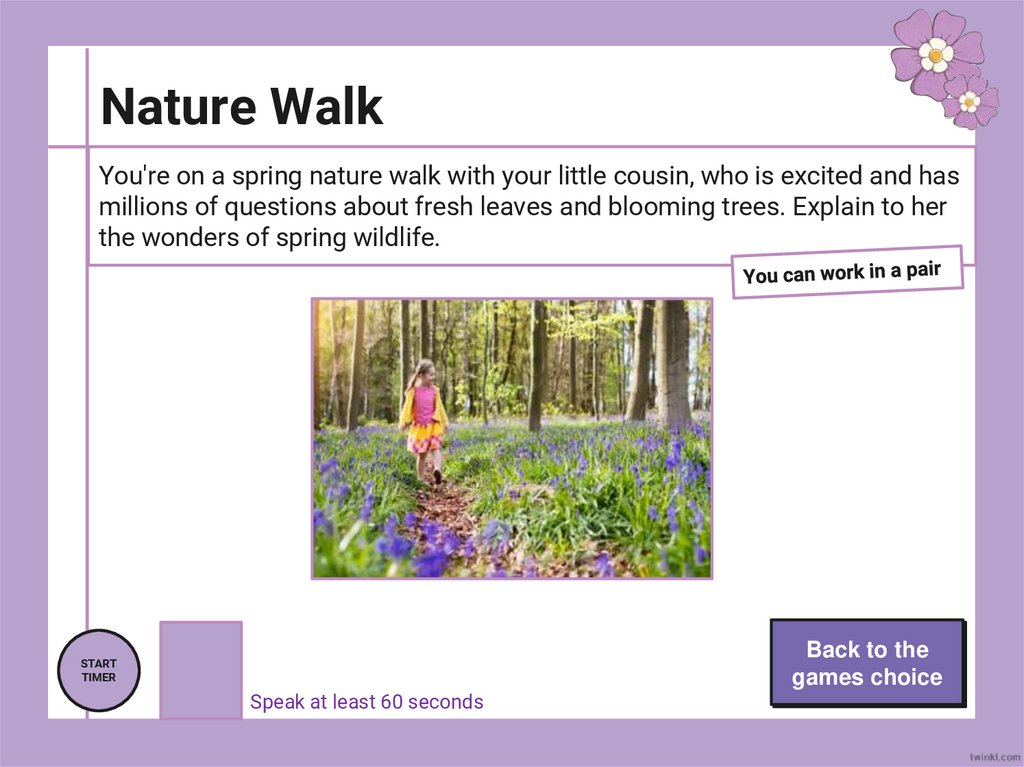 Nature Walk

You're on a spring nature walk with your little cousin, who is excited and has millions of questions about fresh leaves and blooming trees. Explain to her the wonders of spring wildlife.

You can work in a pair

START TIMER

Speak at least 60 seconds

Back to the games choice

twinkl.com